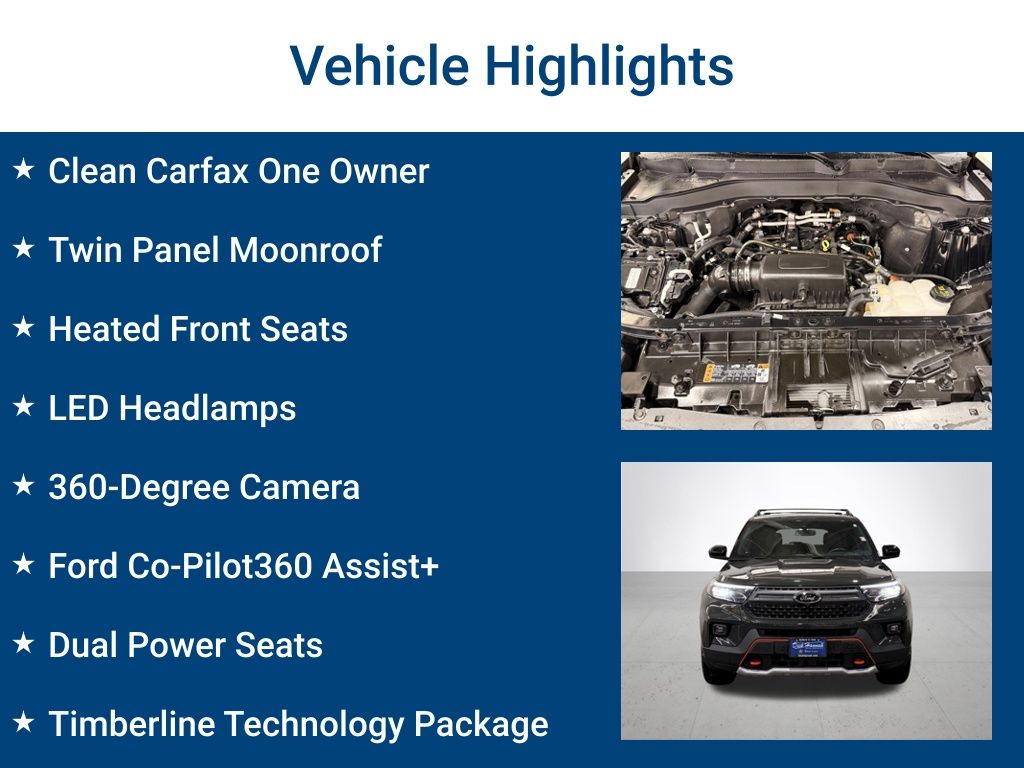 Vehicle Highlights

★ Clean Carfax One Owner

★ Twin Panel Moonroof

★ Heated Front Seats

★ LED Headlamps

★ 360-Degree Camera

★ Ford Co-Pilot360 Assist+

★ Dual Power Seats

★ Timberline Technology Package